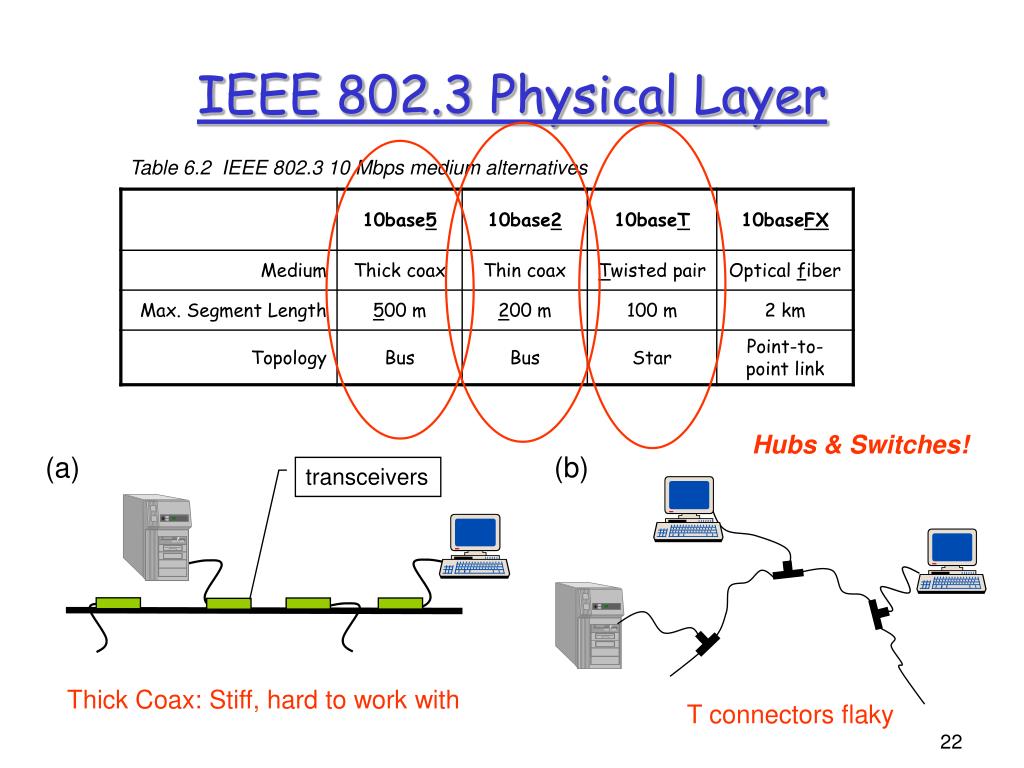 IEEE 802.3 Physical Layer

Table 6.2 IEEE 802.3 10 Mbps medium alternatives

| | 10base5 | 10base2 | 10baseT | 10baseFX |
|---|---|---|---|---|
| Medium | Thick coax | Thin coax | Twisted pair | Optical fiber |
| Max. Segment Length | 500 m | 200 m | 100 m | 2 km |
| Topology | Bus | Bus | Star | Point-to-point link |

Hubs & Switches!

(a)

transceivers

(b)

Thick Coax: Stiff, hard to work with

T connectors flaky

22